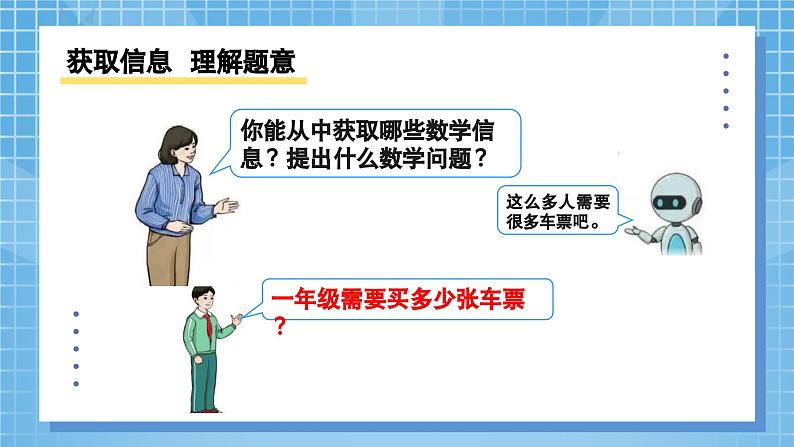 获取信息 理解题意

你能从中获取哪些数学信息？提出什么数学问题？

这么多人需要很多车票吧。

一年级需要买多少张车票？